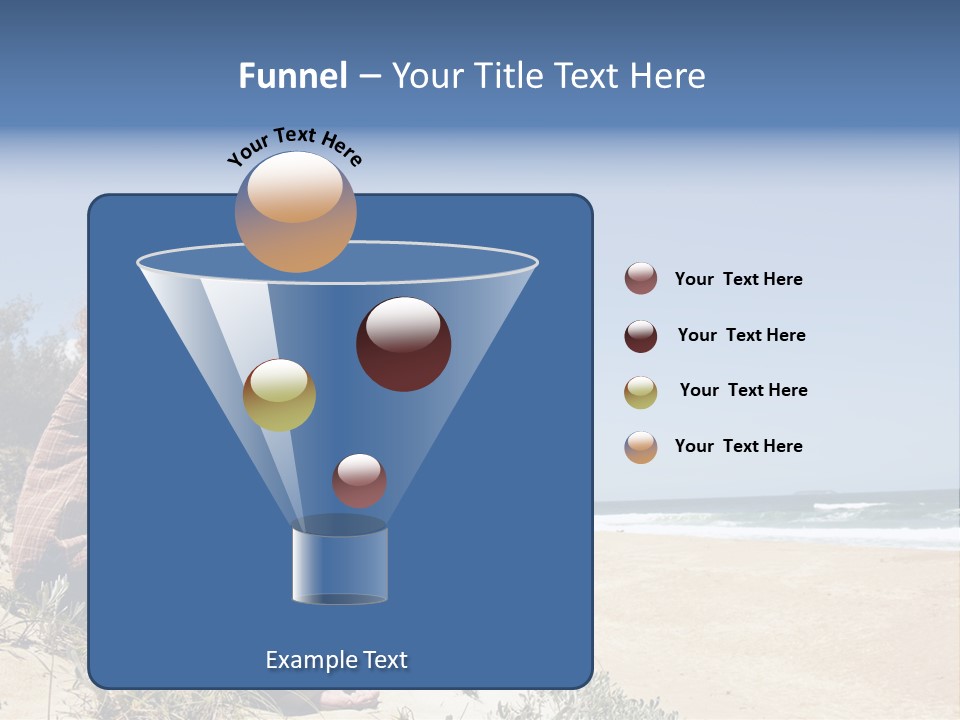 Funnel – Your Title Text Here

Your Text Here

Your Text Here

Your Text Here

Your Text Here

Your Text Here

Example Text